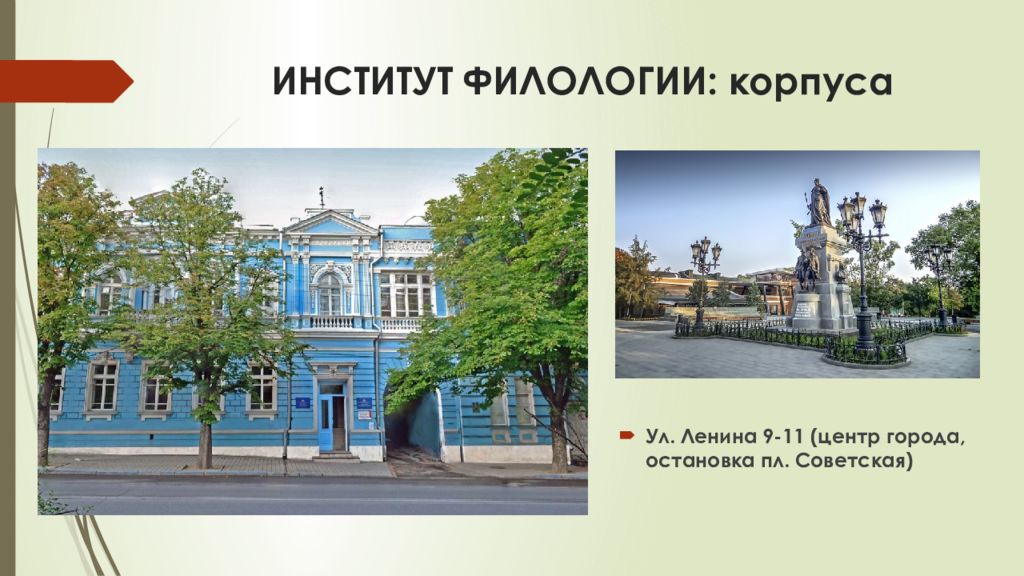 ИНСТИТУТ ФИЛОЛОГИИ: корпуса

Ул. Ленина 9-11 (центр города, остановка пл. Советская)